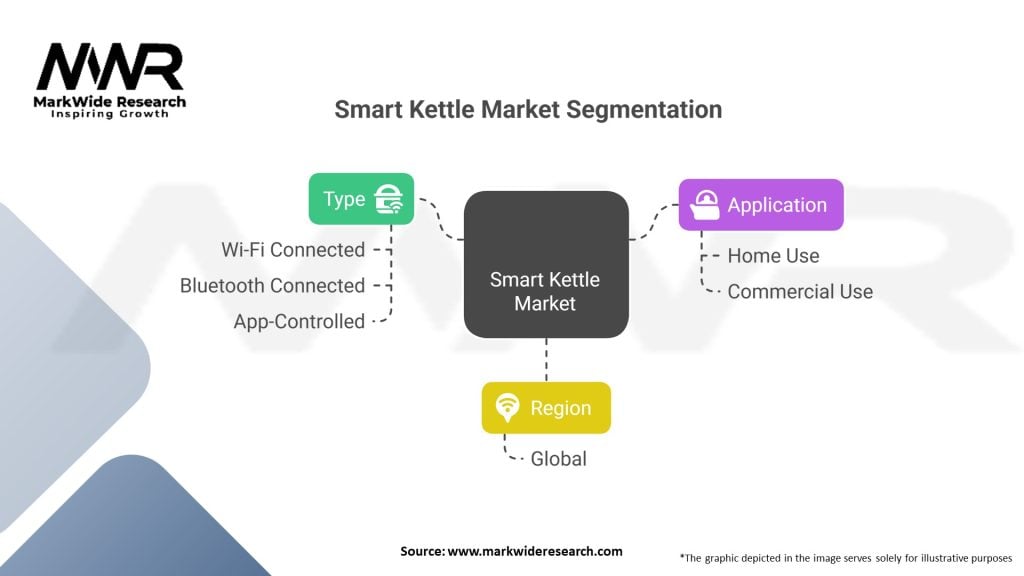 MWR
MarkWide Research
Inspiring Growth

Smart Kettle Market Segmentation

Type
Wi-Fi Connected
Bluetooth Connected
App-Controlled

Smart Kettle Market

Application
Home Use
Commercial Use

Region
Global

Source: www.markwideresearch.com

*The graphic depicted in the image serves solely for illustrative purposes